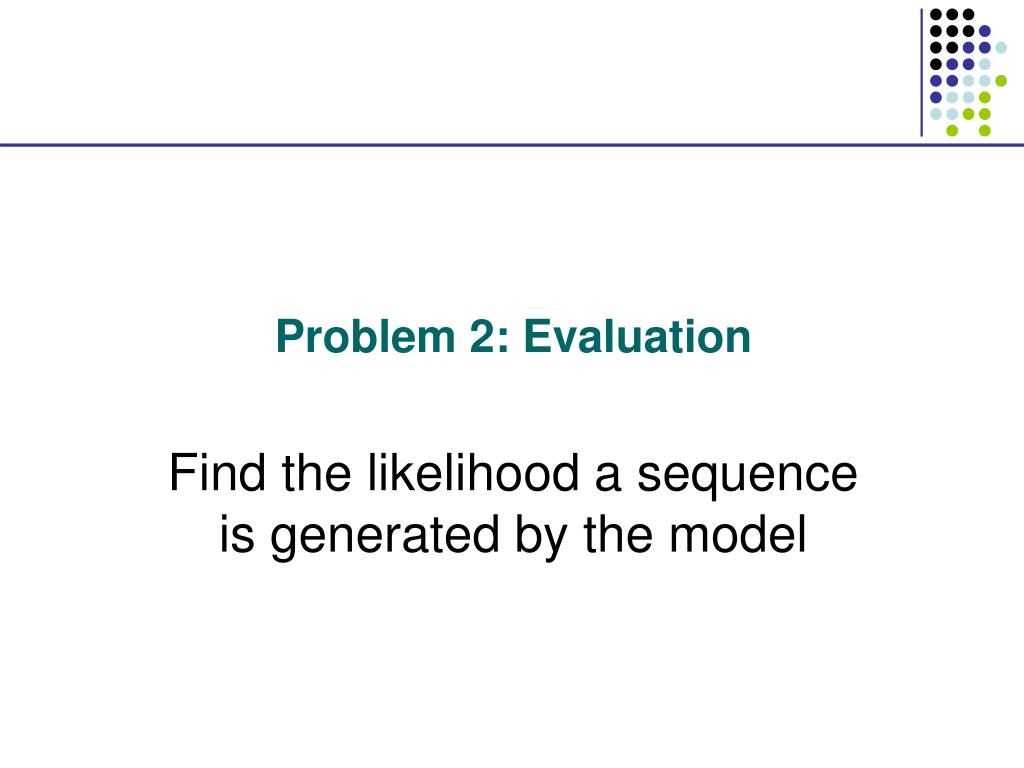 Problem 2: Evaluation

Find the likelihood a sequence is generated by the model